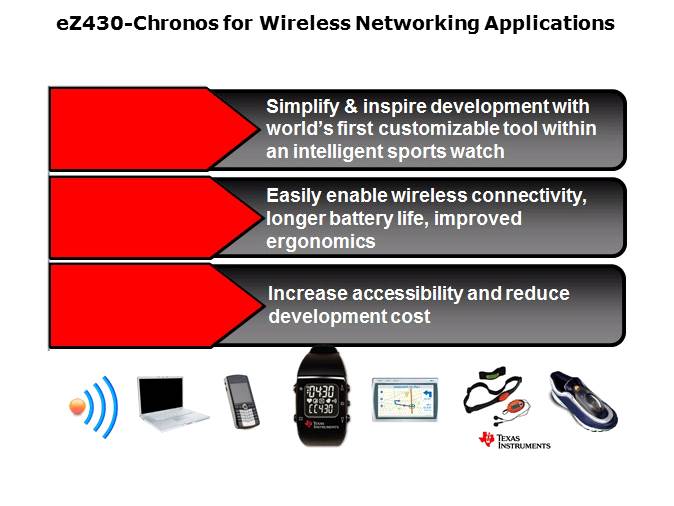 eZ430-Chronos for Wireless Networking Applications

Simplify & inspire development with world's first customizable tool within an intelligent sports watch

Easily enable wireless connectivity, longer battery life, improved ergonomics

Increase accessibility and reduce development cost

0430
CC430
TEXAS INSTRUMENTS

TEXAS INSTRUMENTS